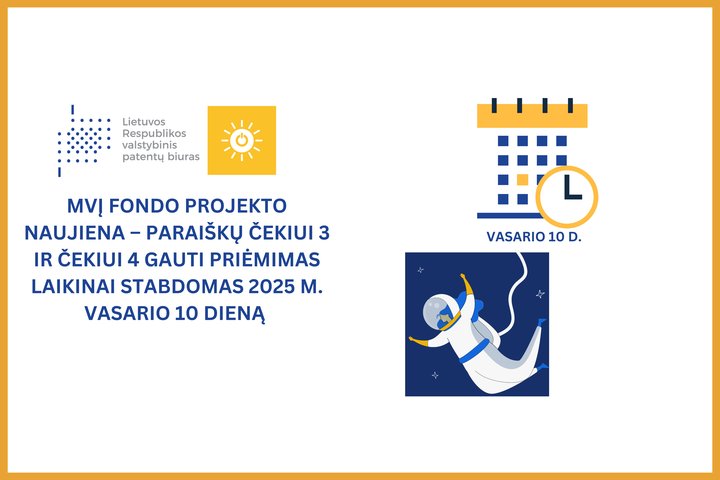 Lietuvos
Respublikos
valstybinis
patentų biuras

MVĮ FONDO PROJEKTO NAUJIENA – PARAIŠKŲ ČEKIUI 3 IR ČEKIUI 4 GAUTI PRIĖMIMAS LAIKINAI STABDOMAS 2025 M. VASARIO 10 DIENĄ

VASARIO 10 D.